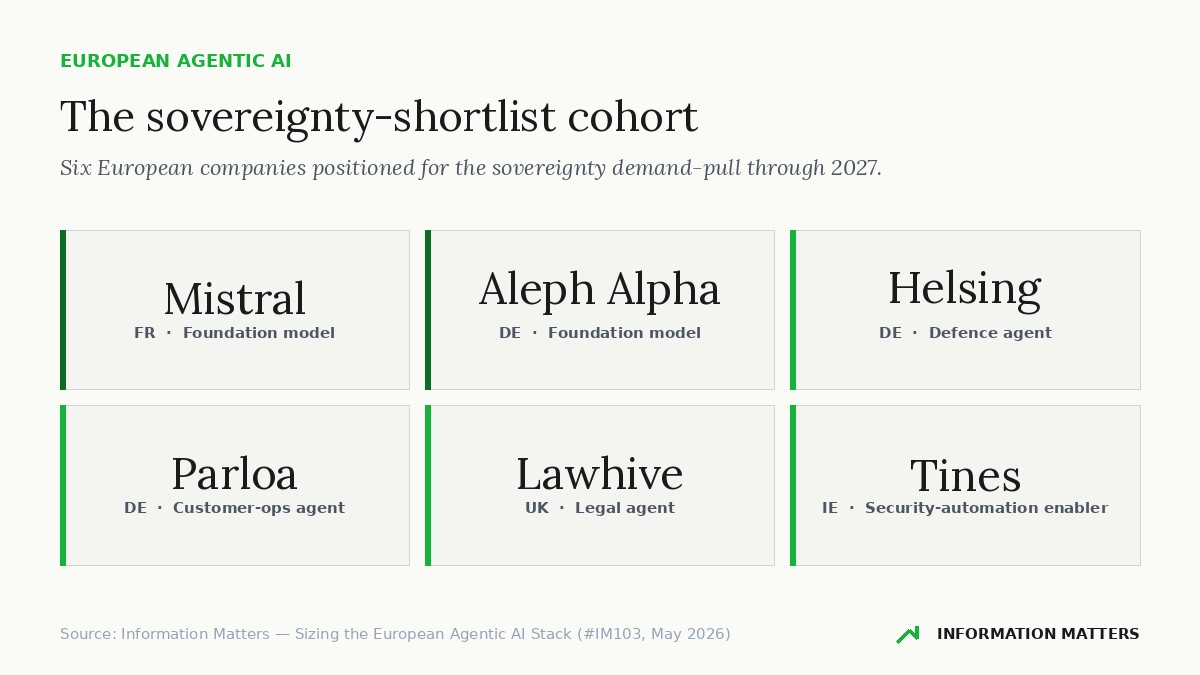 EUROPEAN AGENTIC AI

The sovereignty-shortlist cohort

Six European companies positioned for the sovereignty demand-pull through 2027.

Mistral
FR · Foundation model

Aleph Alpha
DE · Foundation model

Helsing
DE · Defence agent

Parloa
DE · Customer-ops agent

Lawhive
UK · Legal agent

Tines
IE · Security-automation enabler

Source: Information Matters — Sizing the European Agentic AI Stack (#IM103, May 2026)

INFORMATION MATTERS